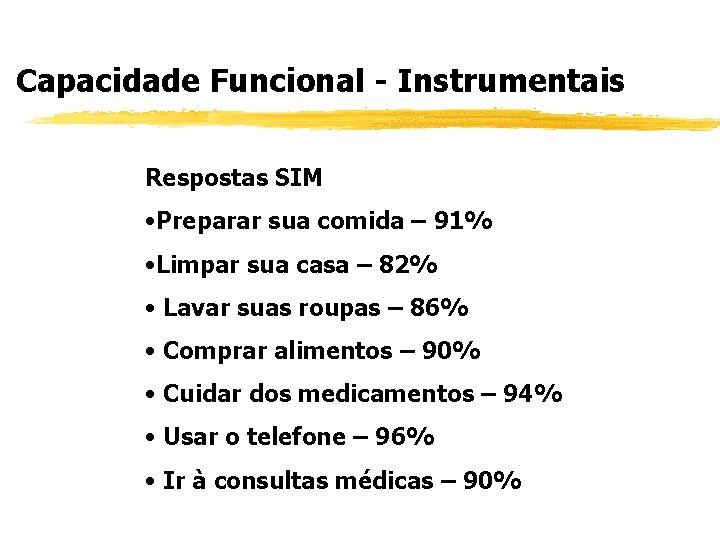 Capacidade Funcional - Instrumentais

Respostas SIM

•Preparar sua comida – 91%

•Limpar sua casa – 82%

• Lavar suas roupas – 86%

• Comprar alimentos – 90%

• Cuidar dos medicamentos – 94%

• Usar o telefone – 96%

• Ir à consultas médicas – 90%